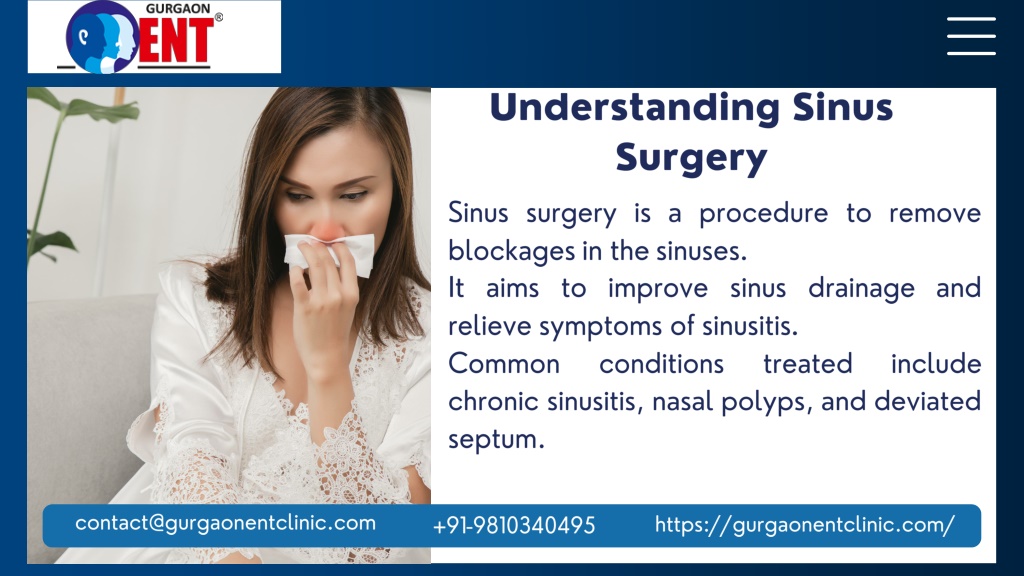 GURGAON
ENT
®

Understanding Sinus Surgery

Sinus surgery is a procedure to remove blockages in the sinuses.
It aims to improve sinus drainage and relieve symptoms of sinusitis.
Common conditions treated include chronic sinusitis, nasal polyps, and deviated septum.

contact@gurgaonentclinic.com +91-9810340495 https://gurgaonentclinic.com/